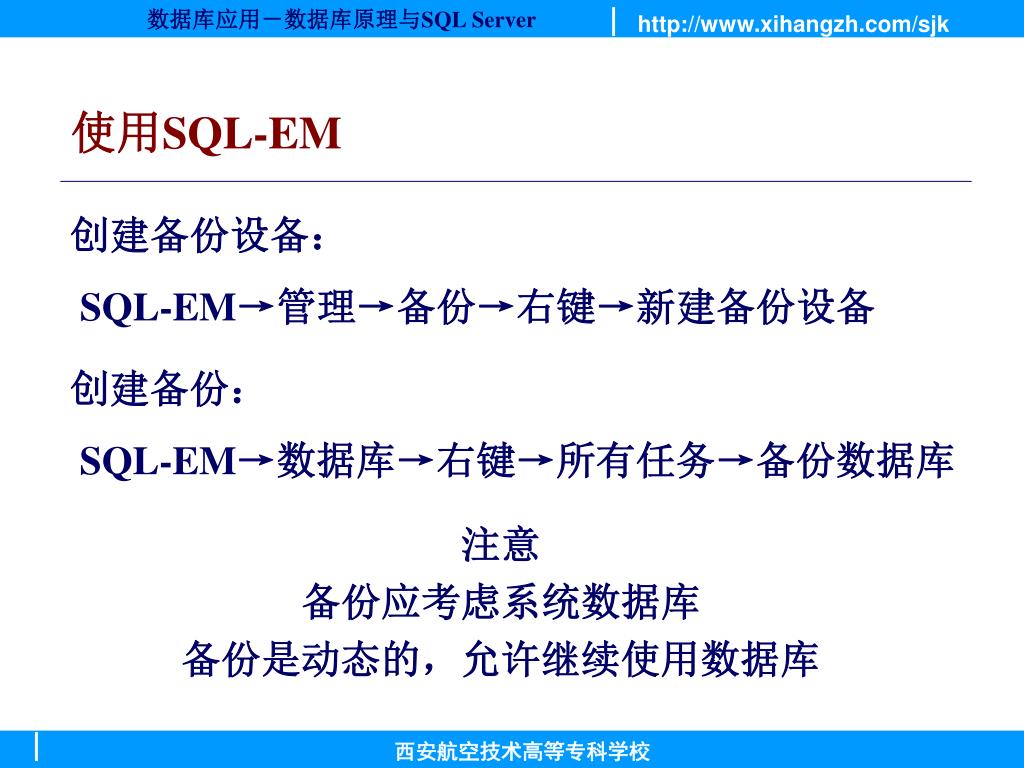 数据库应用－数据库原理与SQL Server

http://www.xihangzh.com/sjk

使用SQL-EM

创建备份设备：

SQL-EM→管理→备份→右键→新建备份设备

创建备份：

SQL-EM→数据库→右键→所有任务→备份数据库

注意
备份应考虑系统数据库
备份是动态的，允许继续使用数据库

西安航空技术高等专科学校